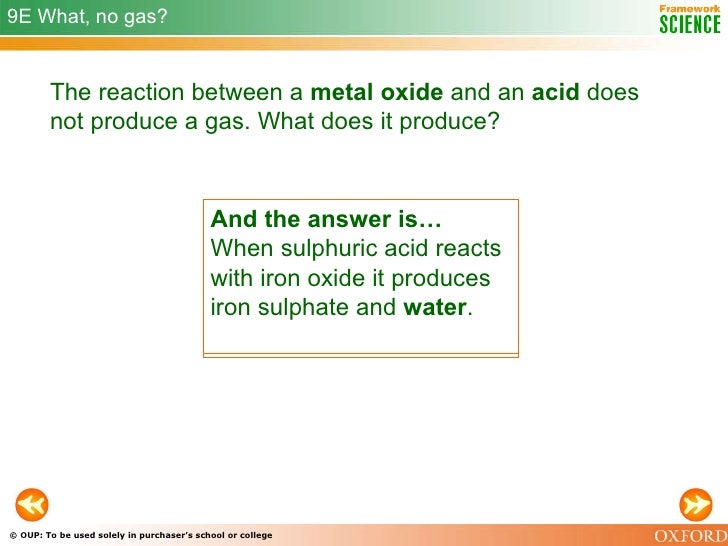 9E What, no gas?

Framework SCIENCE

The reaction between a metal oxide and an acid does not produce a gas. What does it produce?

And the answer is…
When sulphuric acid reacts with iron oxide it produces iron sulphate and water.

© OUP: To be used solely in purchaser's school or college

OXFORD